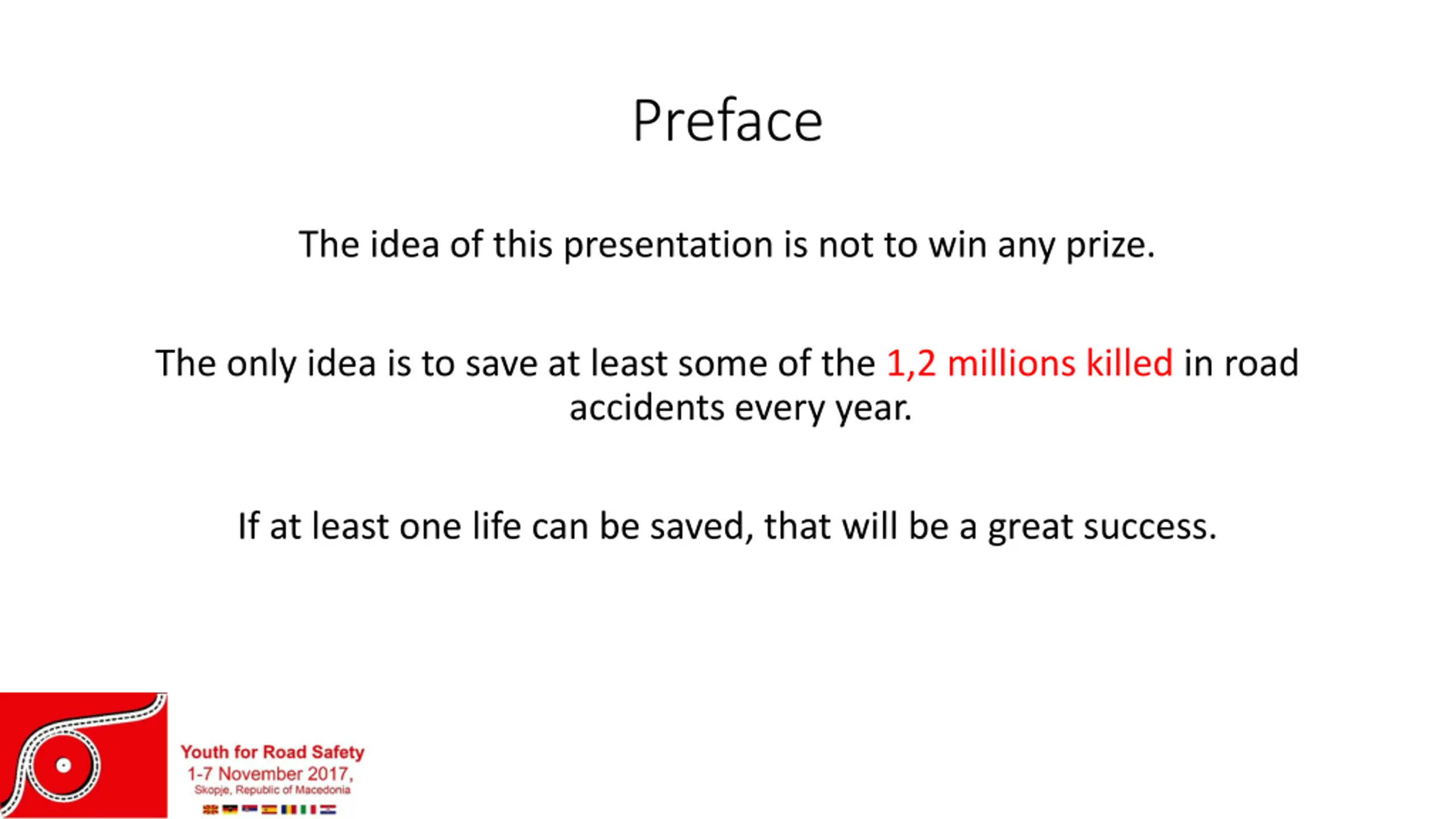 Preface

The idea of this presentation is not to win any prize.

The only idea is to save at least some of the 1,2 millions killed in road accidents every year.

If at least one life can be saved, that will be a great success.

Youth for Road Safety
1-7 November 2017,
Skopje, Republic of Macedonia